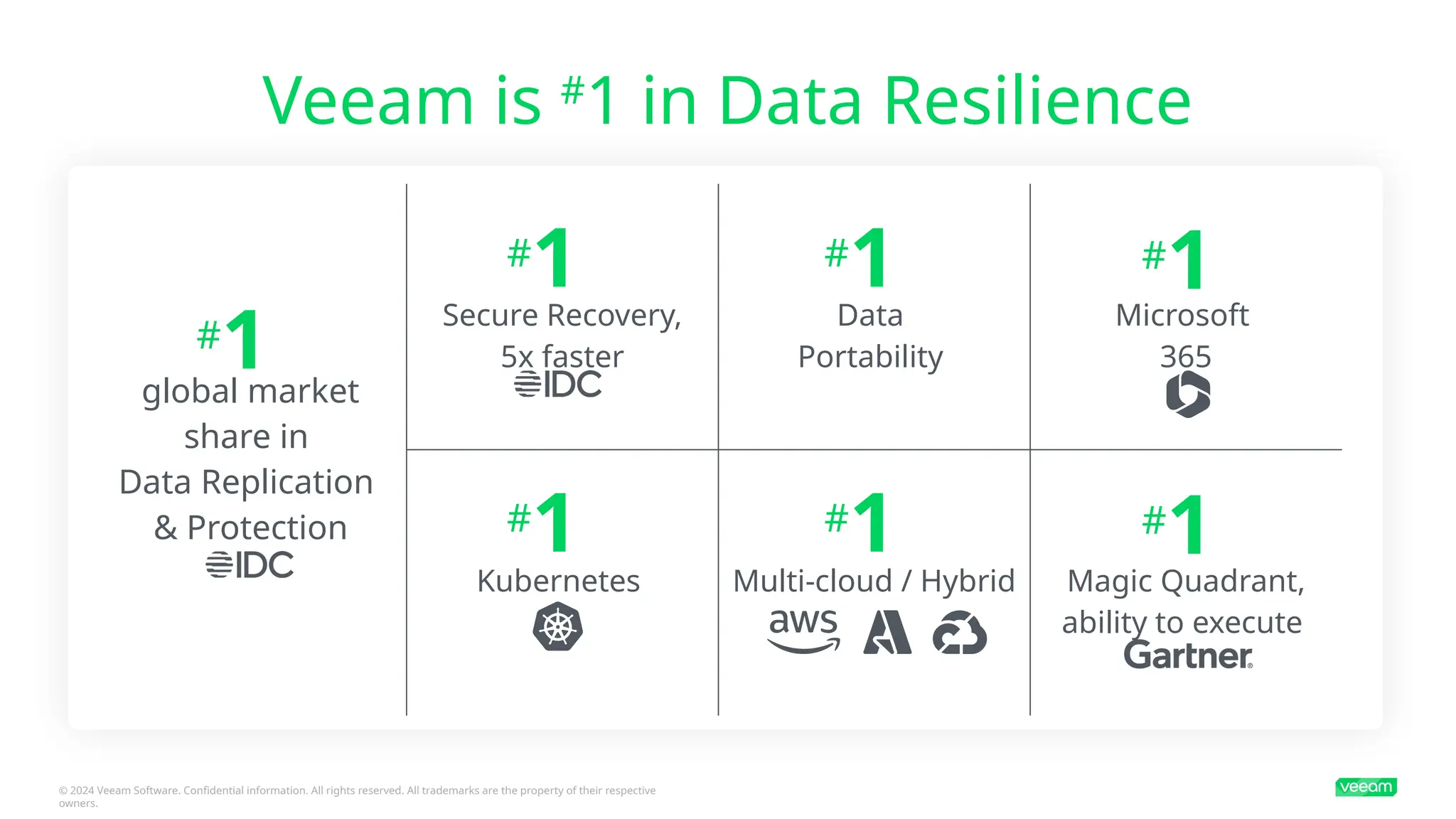 Veeam is #1 in Data Resilience

#1
global market share in Data Replication & Protection
IDC

#1
Secure Recovery, 5x faster
IDC

#1
Data Portability

#1
Microsoft 365

#1
Kubernetes

#1
Multi-cloud / Hybrid
aws

#1
Magic Quadrant, ability to execute
Gartner

© 2024 Veeam Software. Confidential information. All rights reserved. All trademarks are the property of their respective owners.

veeam